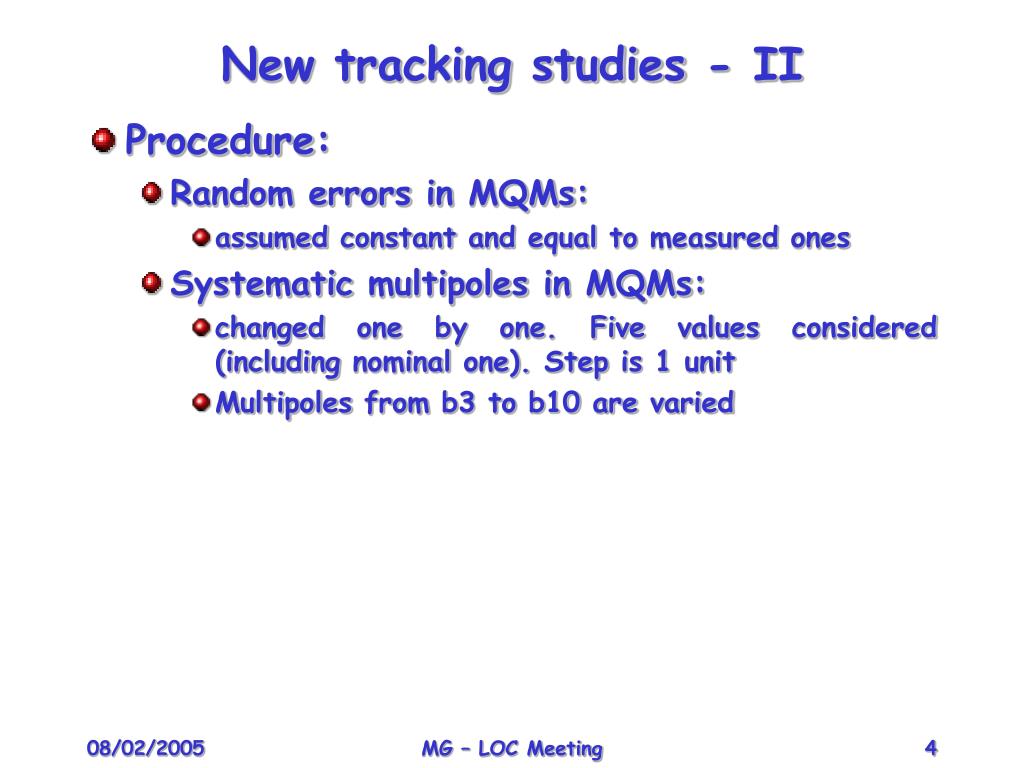 New tracking studies - II

Procedure:

Random errors in MQMs:

assumed constant and equal to measured ones

Systematic multipoles in MQMs:

changed one by one. Five values considered (including nominal one). Step is 1 unit

Multipoles from b3 to b10 are varied

08/02/2005

MG – LOC Meeting

4